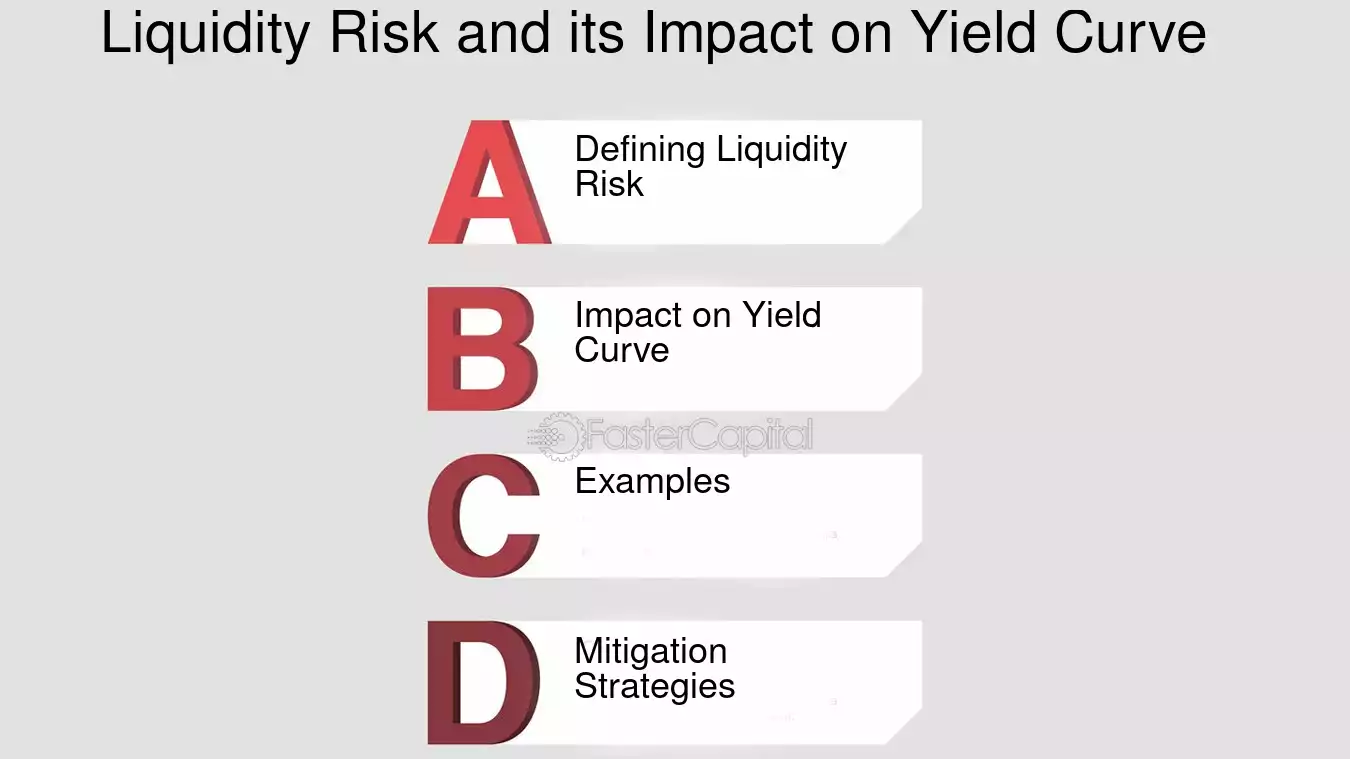 Liquidity Risk and its Impact on Yield Curve

A
Defining Liquidity Risk

B
Impact on Yield Curve

C
Examples

D
Mitigation Strategies

FasterCapital